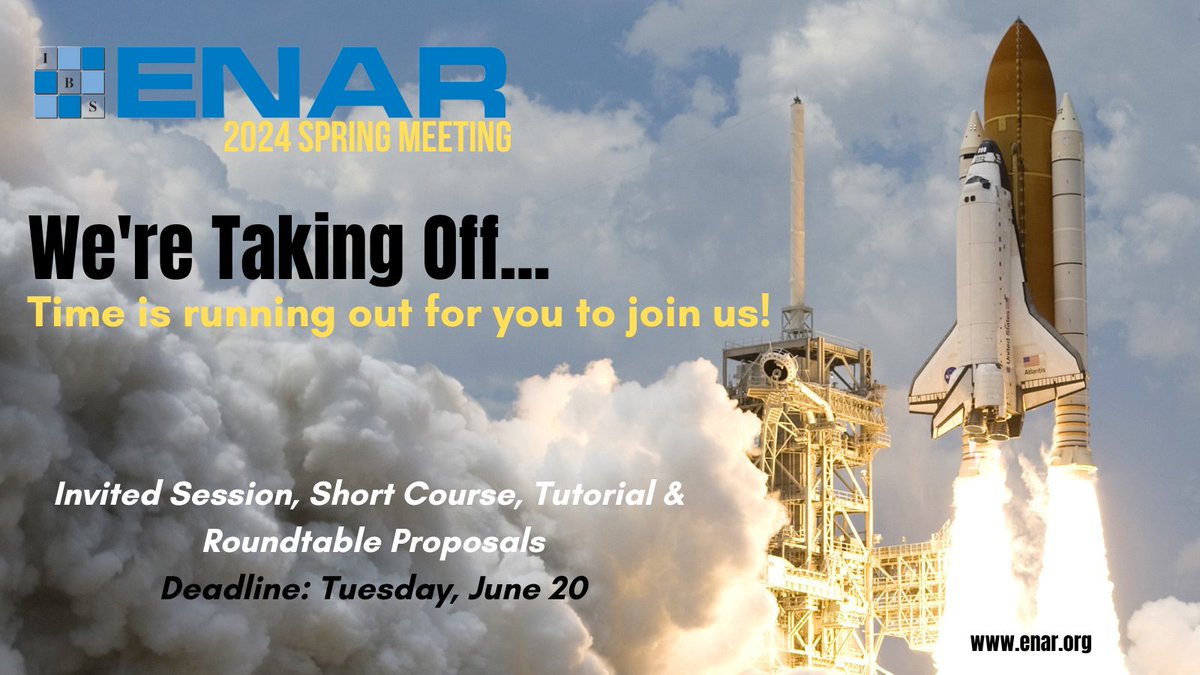 I B S ENAR
2024 SPRING MEETING

We're Taking Off...
Time is running out for you to join us!

Invited Session, Short Course, Tutorial & Roundtable Proposals
Deadline: Tuesday, June 20

United States
Atlantis

www.enar.org